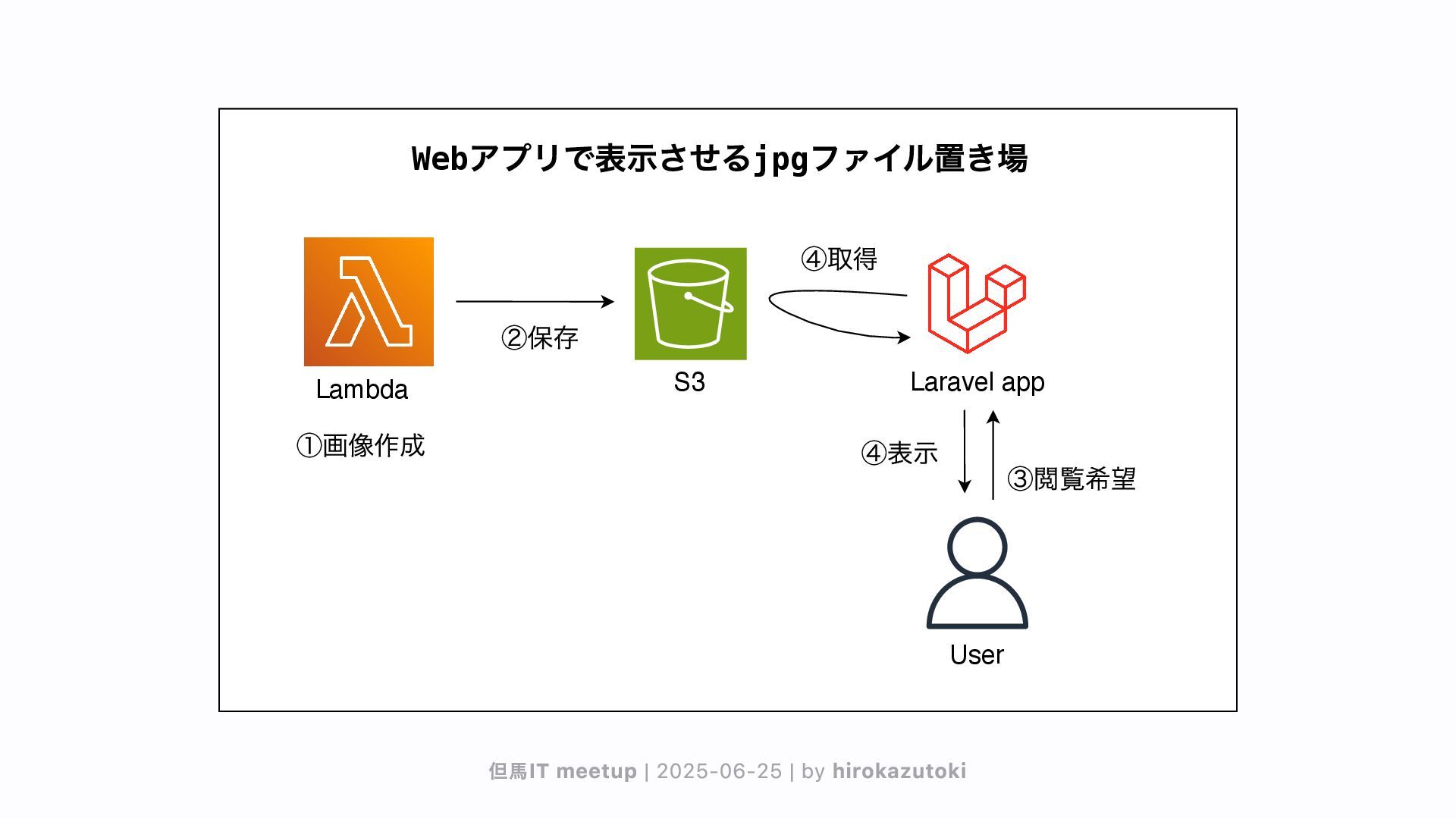 Webアプリで表示させるjpgファイル置き場

Lambda

①画像作成

②保存

S3

④取得

Laravel app

④表示

③閲覧希望

User

但馬IT meetup | 2025-06-25 | by hirokazutoki